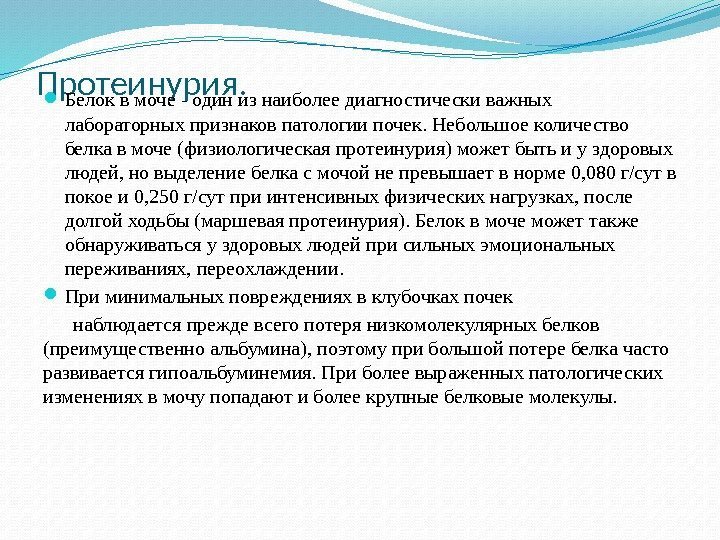 Протеинурия.

Белок в моче - один из наиболее диагностически важных лабораторных признаков патологии почек. Небольшое количество белка в моче (физиологическая протеинурия) может быть и у здоровых людей, но выделение белка с мочой не превышает в норме 0,080 г/сут в покое и 0,250 г/сут при интенсивных физических нагрузках, после долгой ходьбы (маршевая протеинурия). Белок в моче может также обнаруживаться у здоровых людей при сильных эмоциональных переживаниях, переохлаждении.

При минимальных повреждениях в клубочках почек

наблюдается прежде всего потеря низкомолекулярных белков (преимущественно альбумина), поэтому при большой потере белка часто развивается гипоальбуминемия. При более выраженных патологических изменениях в мочу попадают и более крупные белковые молекулы.